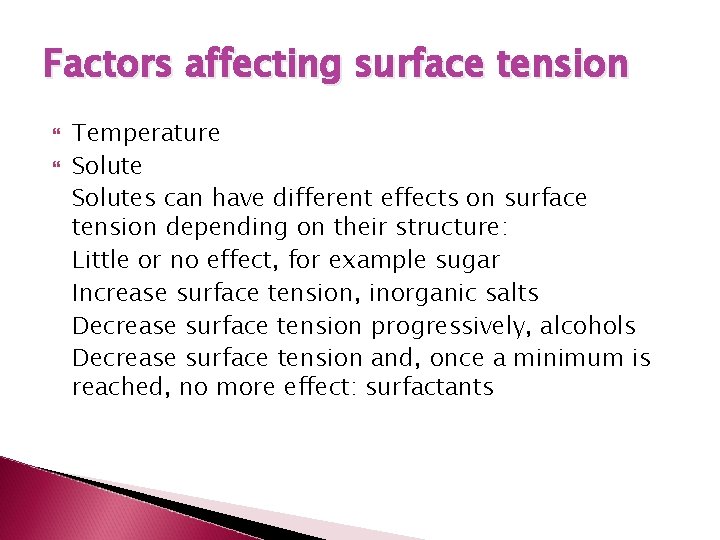 Factors affecting surface tension

Temperature

Solute

Solutes can have different effects on surface tension depending on their structure:

Little or no effect, for example sugar

Increase surface tension, inorganic salts

Decrease surface tension progressively, alcohols

Decrease surface tension and, once a minimum is reached, no more effect: surfactants